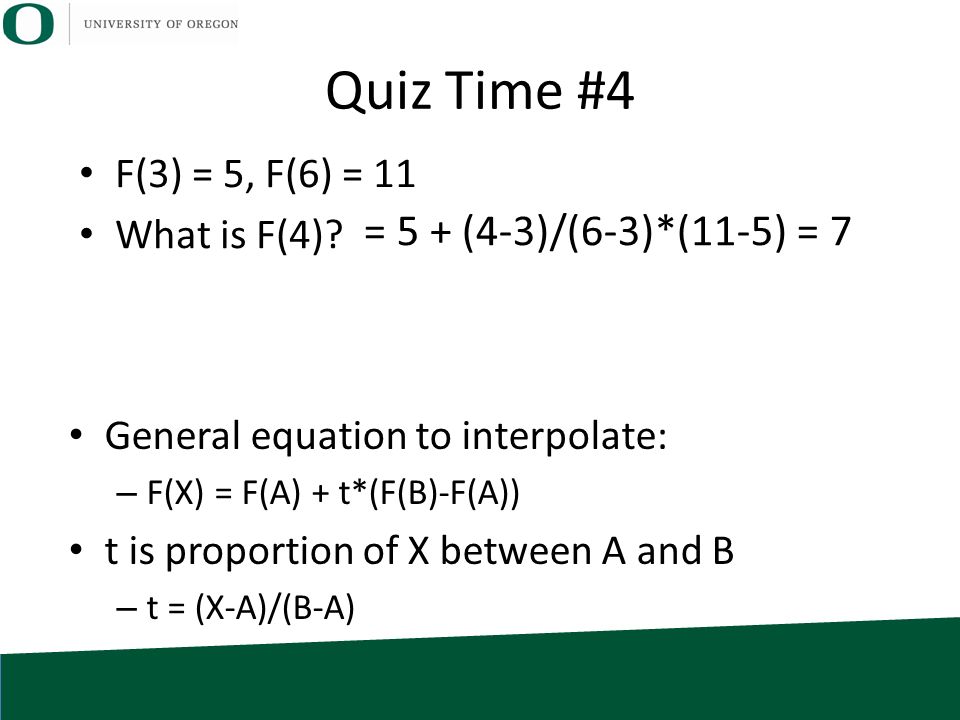 O UNIVERSITY OF OREGON

Quiz Time #4

• F(3) = 5, F(6) = 11
• What is F(4)? = 5 + (4-3)/(6-3)*(11-5) = 7

• General equation to interpolate:
– F(X) = F(A) + t*(F(B)-F(A))
• t is proportion of X between A and B
– t = (X-A)/(B-A)